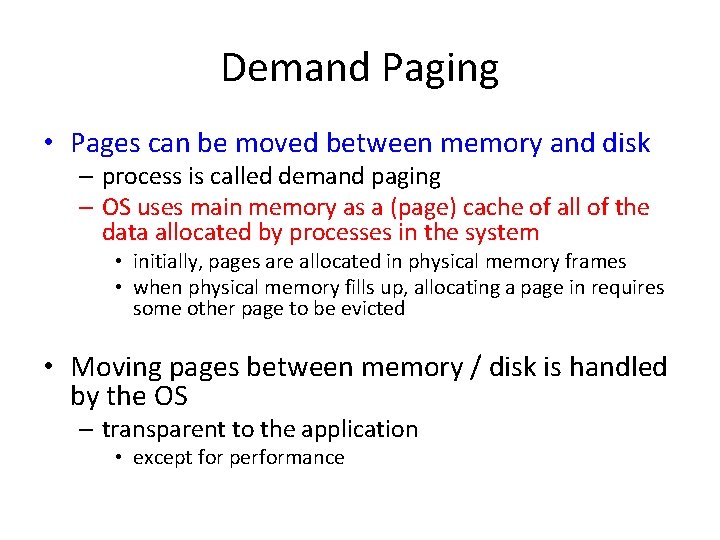 Demand Paging

• Pages can be moved between memory and disk
– process is called demand paging
– OS uses main memory as a (page) cache of all of the data allocated by processes in the system
• initially, pages are allocated in physical memory frames
• when physical memory fills up, allocating a page in requires some other page to be evicted

• Moving pages between memory / disk is handled by the OS
– transparent to the application
• except for performance